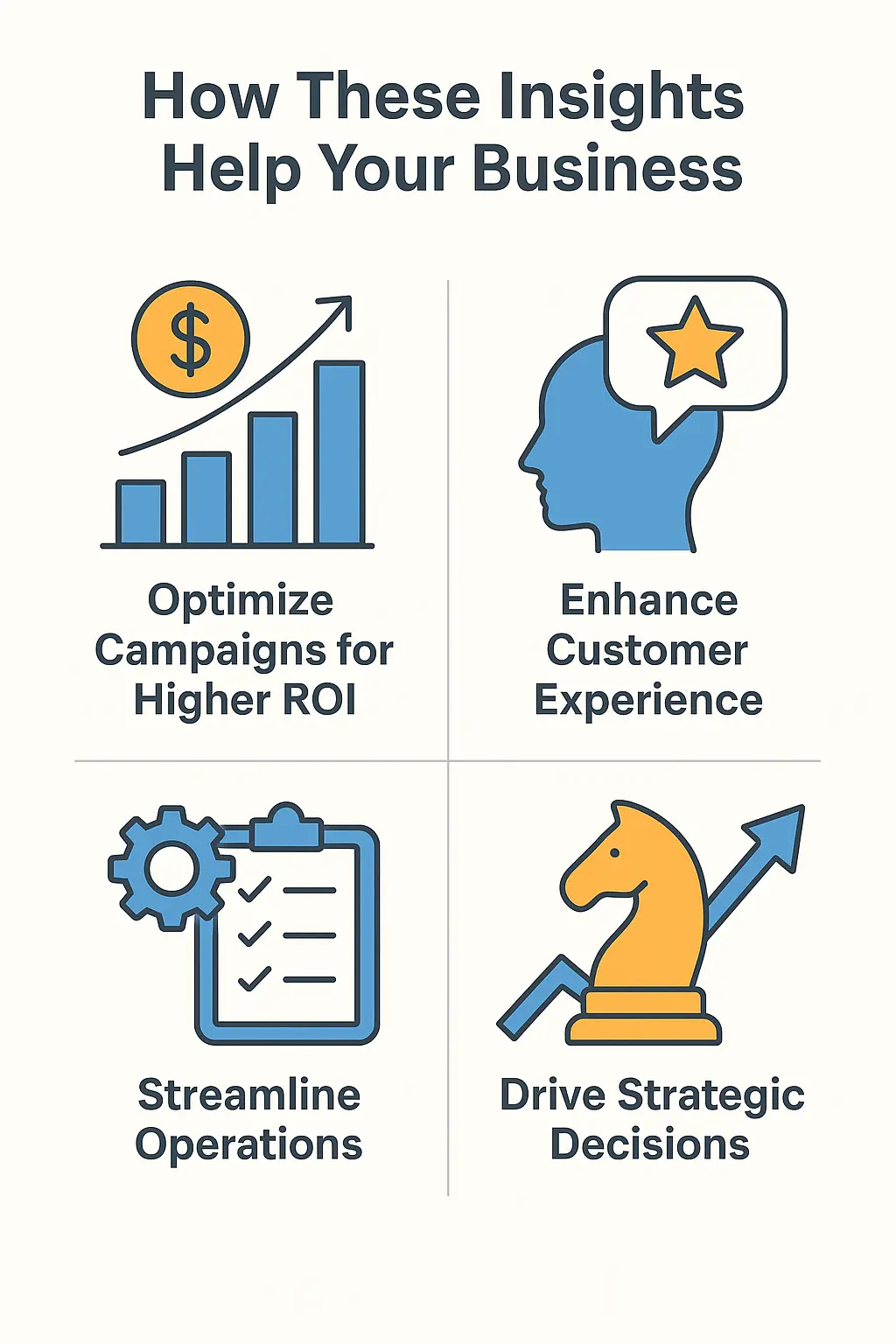 How These Insights Help Your Business

$

Optimize Campaigns for Higher ROI

Enhance Customer Experience

Streamline Operations

Drive Strategic Decisions